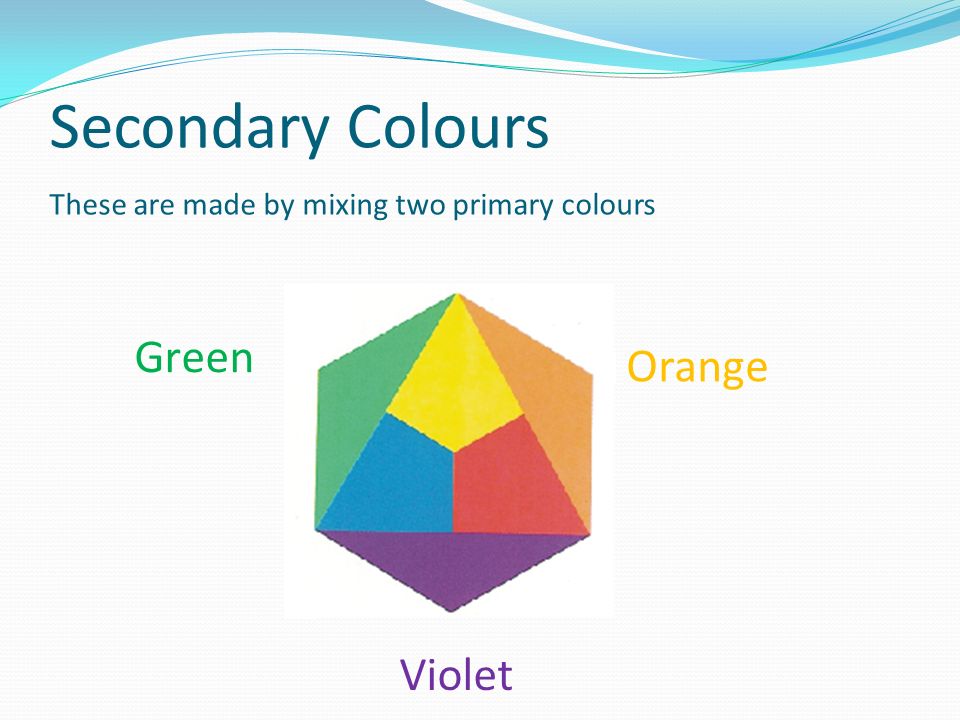 Secondary Colours

These are made by mixing two primary colours

Green

Orange

Violet